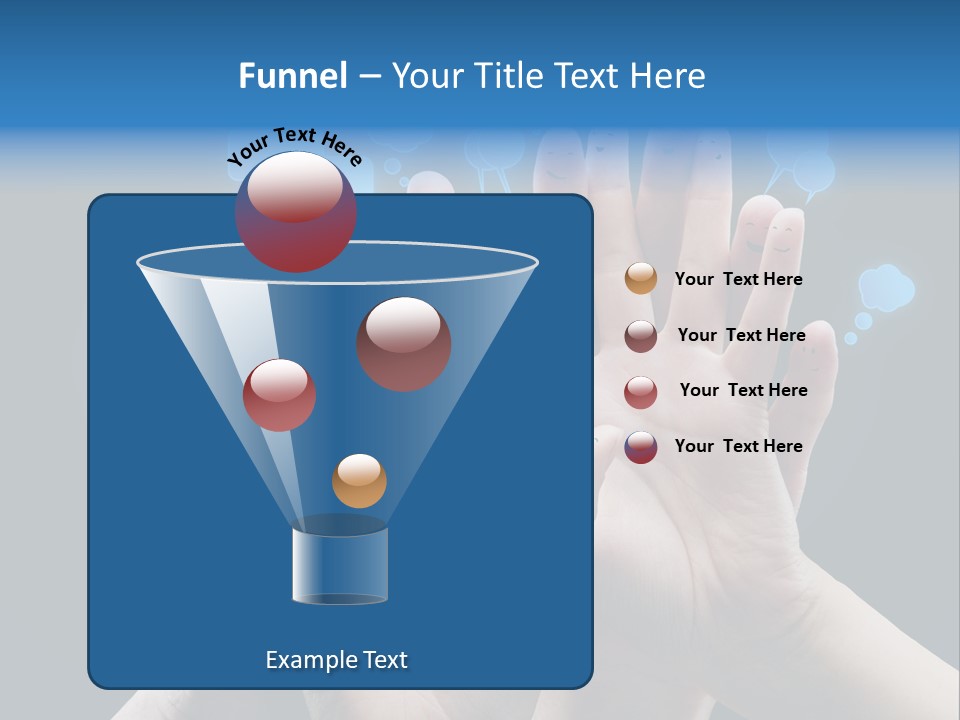 Funnel – Your Title Text Here

Your Text Here

Your Text Here

Your Text Here

Your Text Here

Your Text Here

Example Text